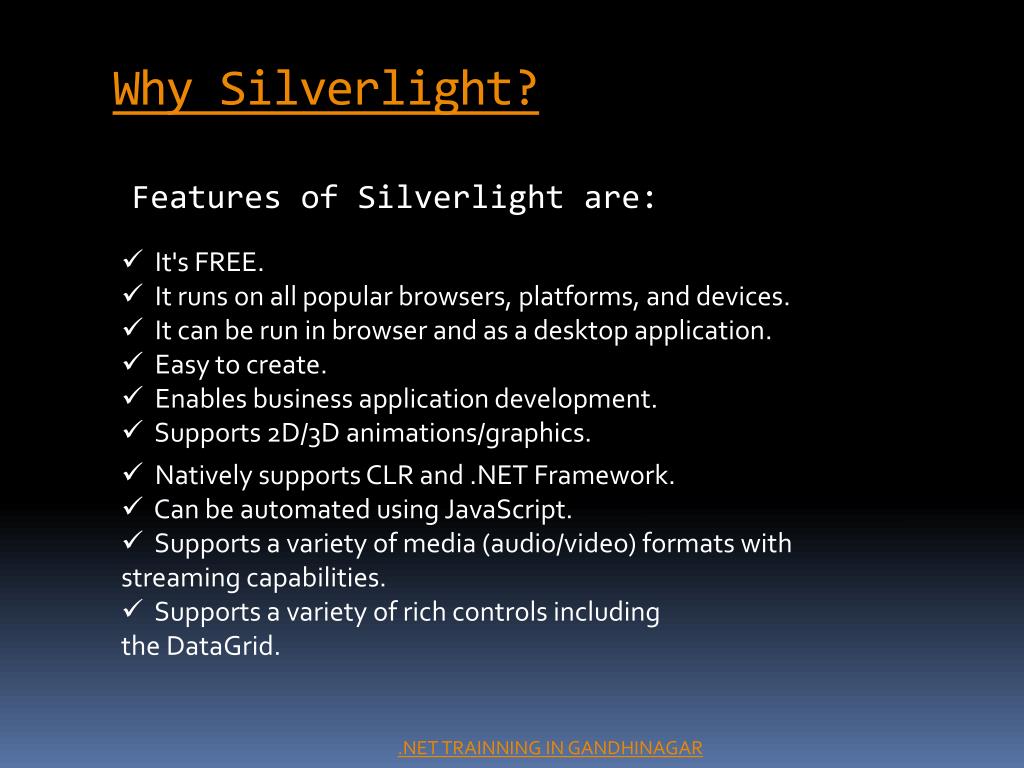 Why Silverlight?

Features of Silverlight are:

✓ It's FREE.
✓ It runs on all popular browsers, platforms, and devices.
✓ It can be run in browser and as a desktop application.
✓ Easy to create.
✓ Enables business application development.
✓ Supports 2D/3D animations/graphics.
✓ Natively supports CLR and .NET Framework.
✓ Can be automated using JavaScript.
✓ Supports a variety of media (audio/video) formats with streaming capabilities.
✓ Supports a variety of rich controls including the DataGrid.

.NET TRAINNING IN GANDHINAGAR